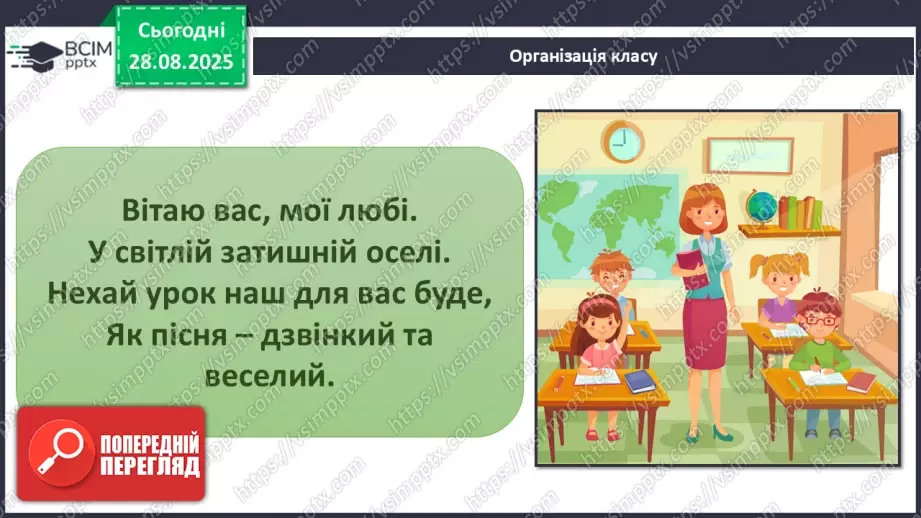 ВСІМ pptx

Сьогодні
28.08.2025

Організація класу

Вітаю вас, мої любі.
У світлій затишній оселі.
Нехай урок наш для вас буде,
Як пісня – дзвінкий та веселий.

ПОПЕРЕДНІЙ ПЕРЕГЛЯД

https://vsimpptx.com